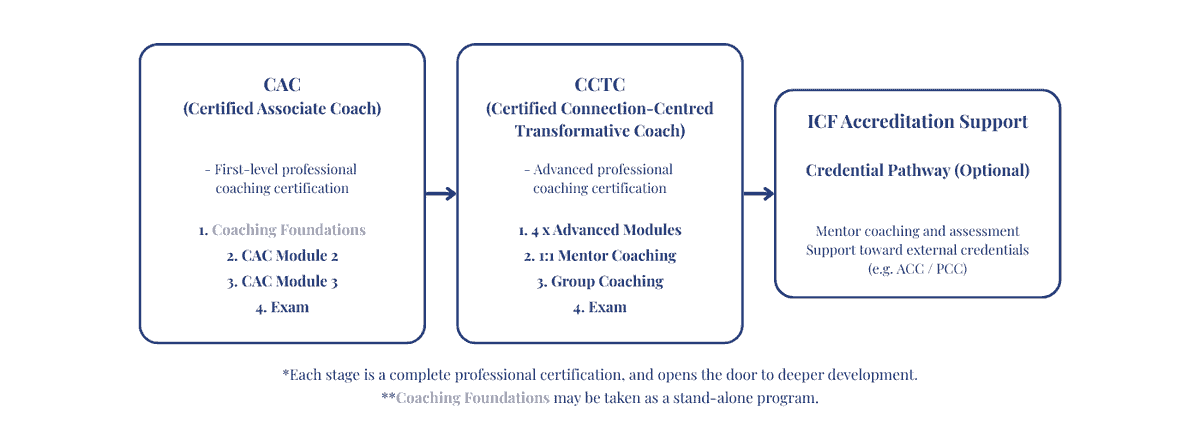 CAC
(Certified Associate Coach)

- First-level professional coaching certification

1. Coaching Foundations
2. CAC Module 2
3. CAC Module 3
4. Exam

CCTC
(Certified Connection-Centred Transformative Coach)

- Advanced professional coaching certification

1. 4 x Advanced Modules
2. 1:1 Mentor Coaching
3. Group Coaching
4. Exam

ICF Accreditation Support

Credential Pathway (Optional)

Mentor coaching and assessment
Support toward external credentials
(e.g. ACC / PCC)

*Each stage is a complete professional certification, and opens the door to deeper development.
**Coaching Foundations may be taken as a stand-alone program.